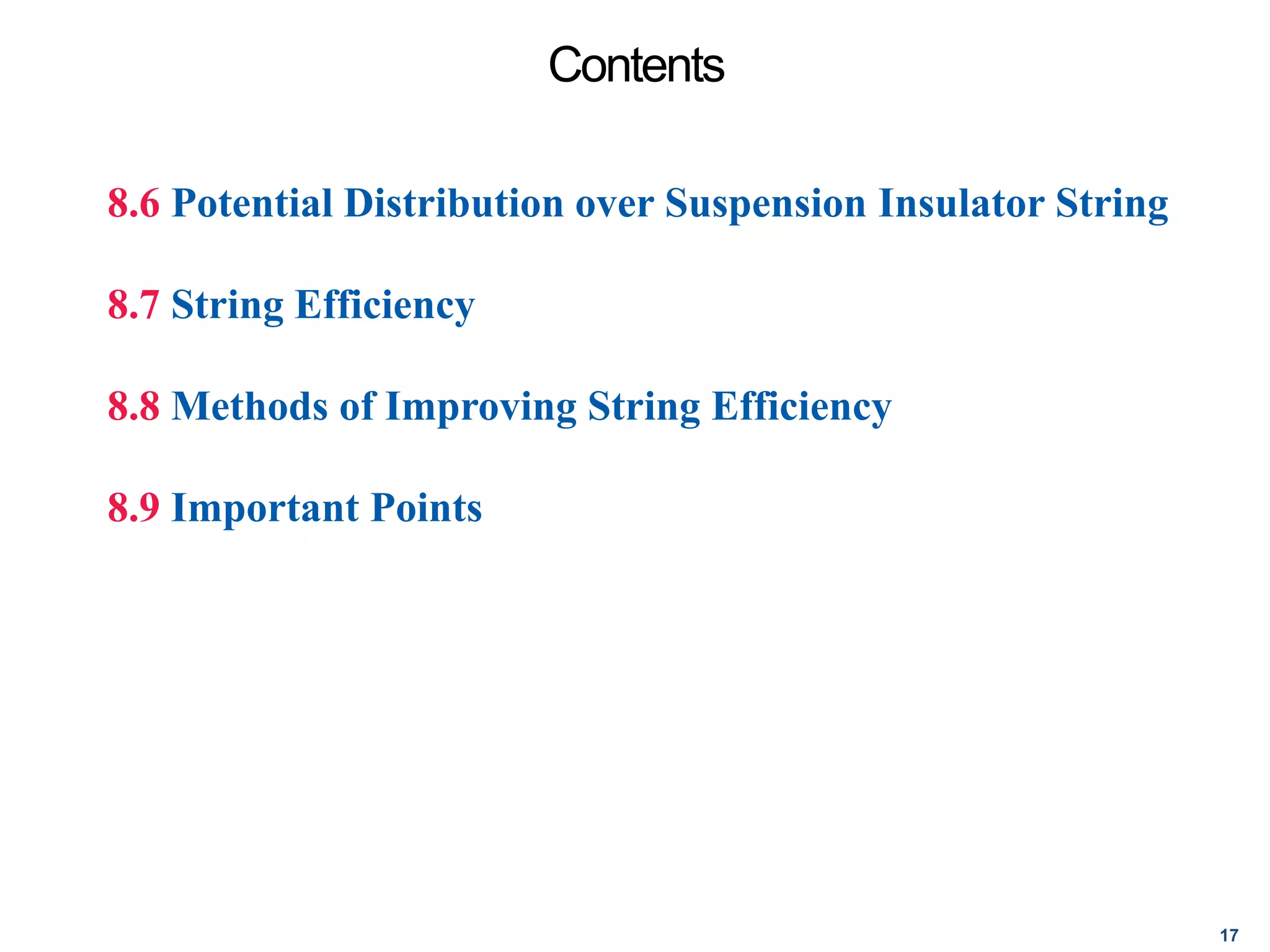 Contents

8.6 Potential Distribution over Suspension Insulator String

8.7 String Efficiency

8.8 Methods of Improving String Efficiency

8.9 Important Points

17